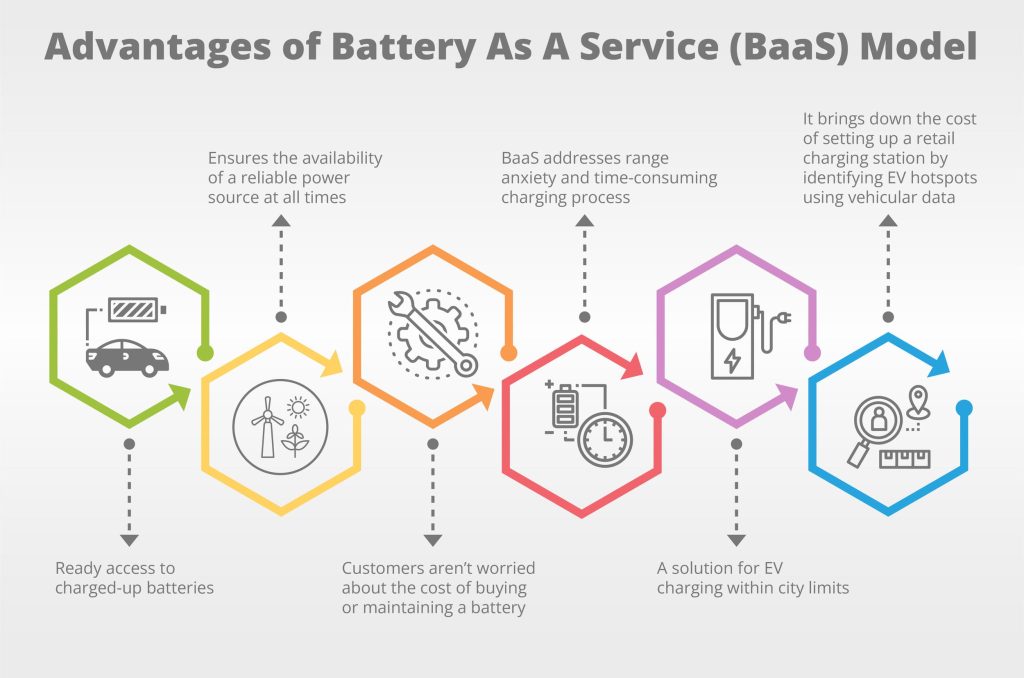 Advantages of Battery As A Service (BaaS) Model

Ready access to charged-up batteries

Ensures the availability of a reliable power source at all times

Customers aren't worried about the cost of buying or maintaining a battery

BaaS addresses range anxiety and time-consuming charging process

A solution for EV charging within city limits

It brings down the cost of setting up a retail charging station by identifying EV hotspots using vehicular data